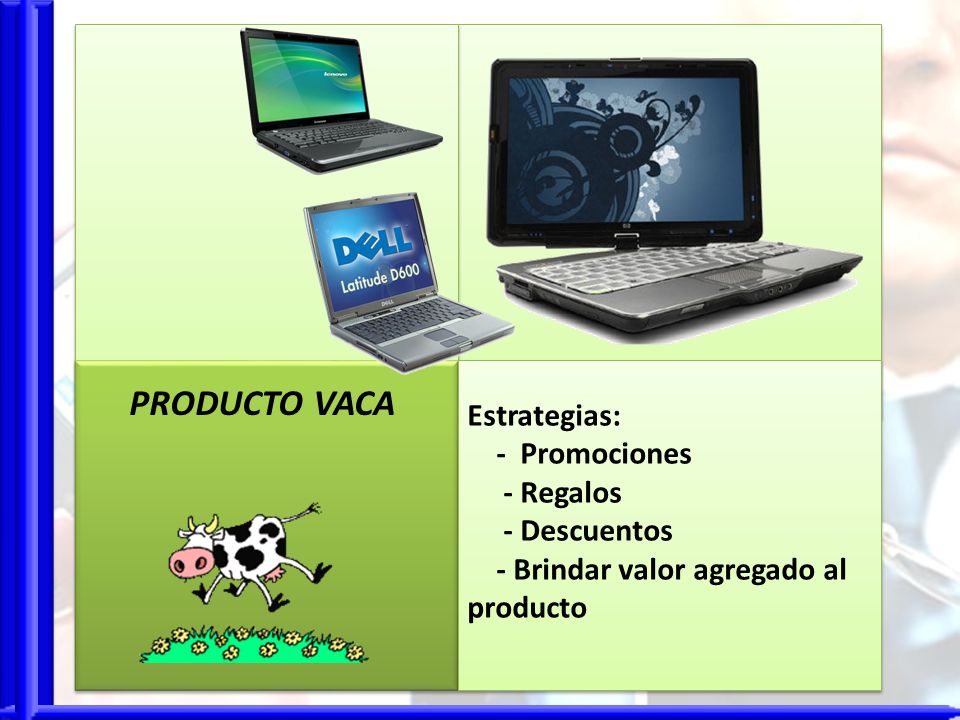 lenovo

DELL
Latitude D600

PRODUCTO VACA

Estrategias:
- Promociones
- Regalos
- Descuentos
- Brindar valor agregado al producto